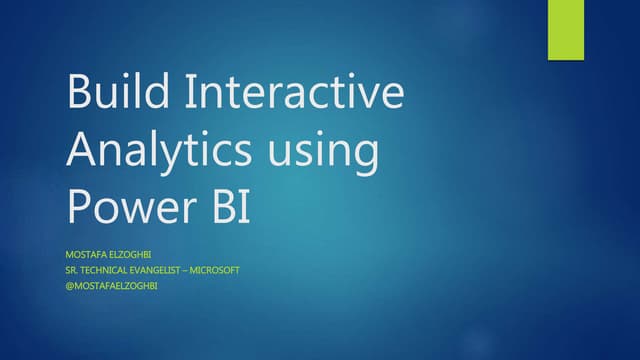 Build Interactive Analytics using Power BI

MOSTAFA ELZOGHBI
SR. TECHNICAL EVANGELIST – MICROSOFT
@MOSTAFAELZOGHBI